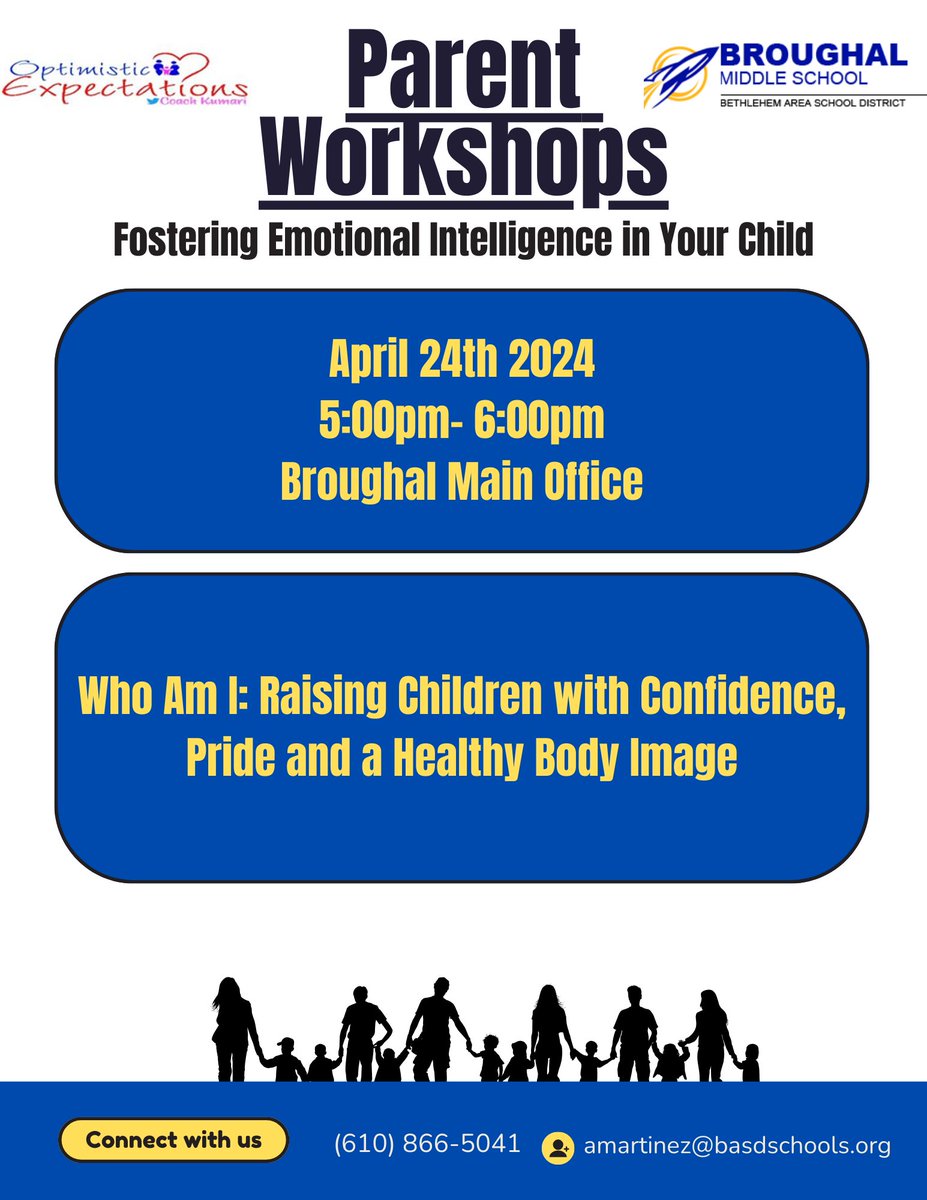 Optimistic Expectations
Coach Kumari

Parent Workshops

BROUGHAL MIDDLE SCHOOL
BETHLEHEM AREA SCHOOL DISTRICT

Fostering Emotional Intelligence in Your Child

April 24th 2024
5:00pm- 6:00pm
Broughal Main Office

Who Am I: Raising Children with Confidence, Pride and a Healthy Body Image

Connect with us

(610) 866-5041

amartinez@basdschools.org